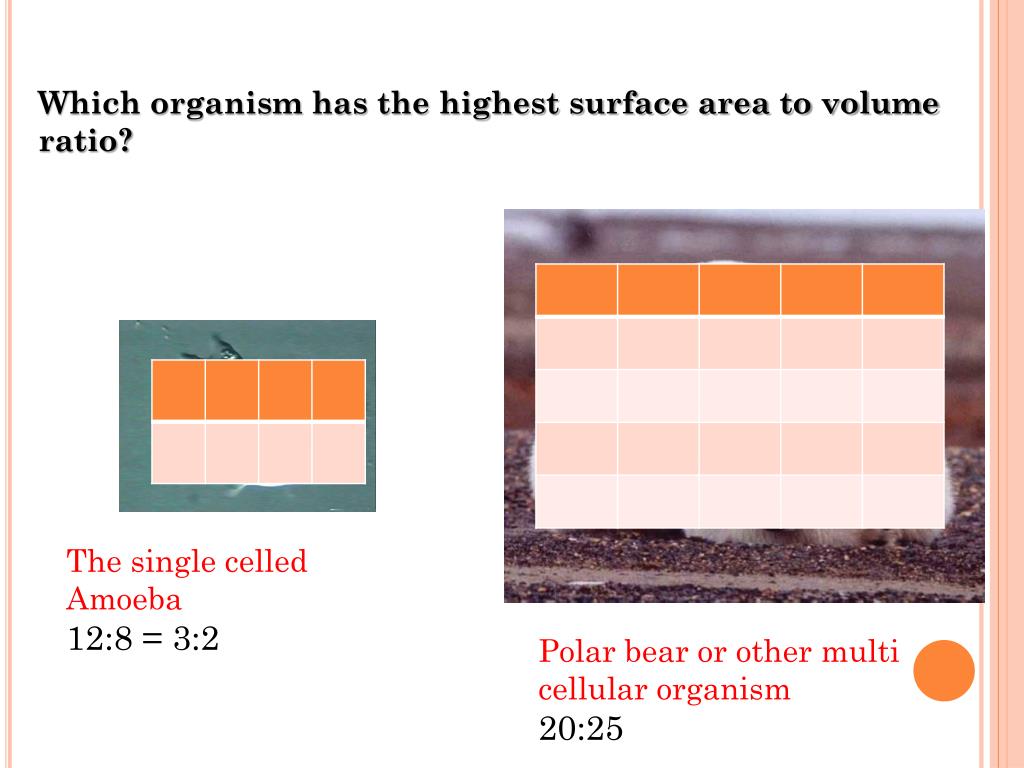 Which organism has the highest surface area to volume ratio?

The single celled Amoeba
12:8 = 3:2

Polar bear or other multi cellular organism
20:25